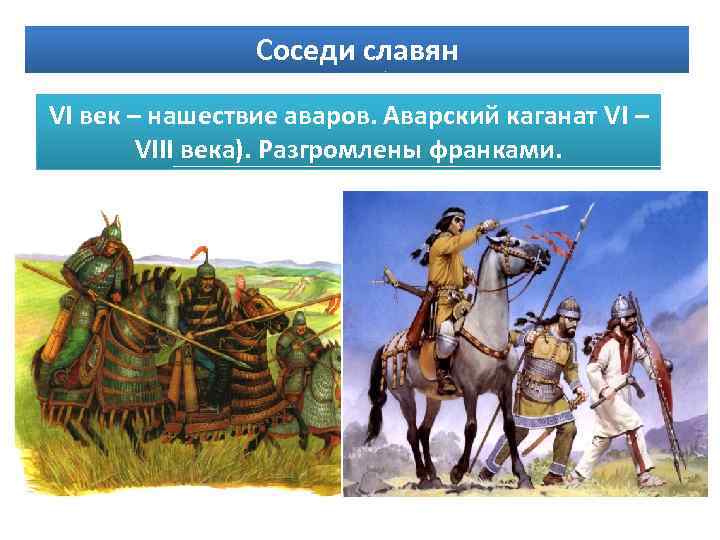 Соседи славян

VI век – нашествие аваров. Аварский каганат VI – VIII века). Разгромлены франками.